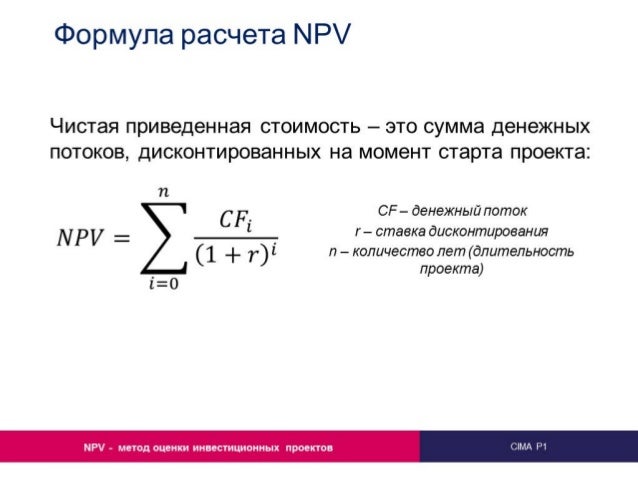 Формула расчета NPV

Чистая приведенная стоимость – это сумма денежных потоков, дисконтированных на момент старта проекта:

$NPV = \sum_{i=0}^{n} \frac{CF_i}{(1+r)^i}$

CF – денежный поток
r – ставка дисконтирования
n – количество лет (длительность проекта)

NPV - метод оценки инвестиционных проектов

CIMA P1